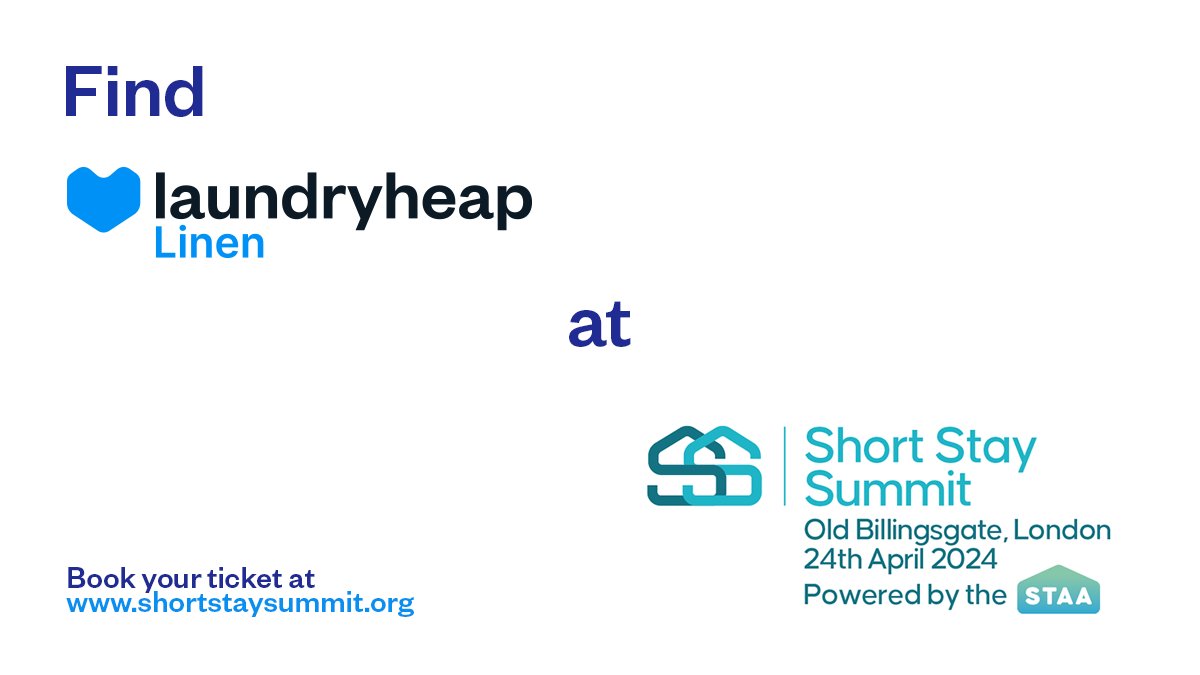 Find

laundryheap
Linen

at

Short Stay Summit
Old Billingsgate, London
24th April 2024
Powered by the STAA

Book your ticket at
www.shortstaysummit.org